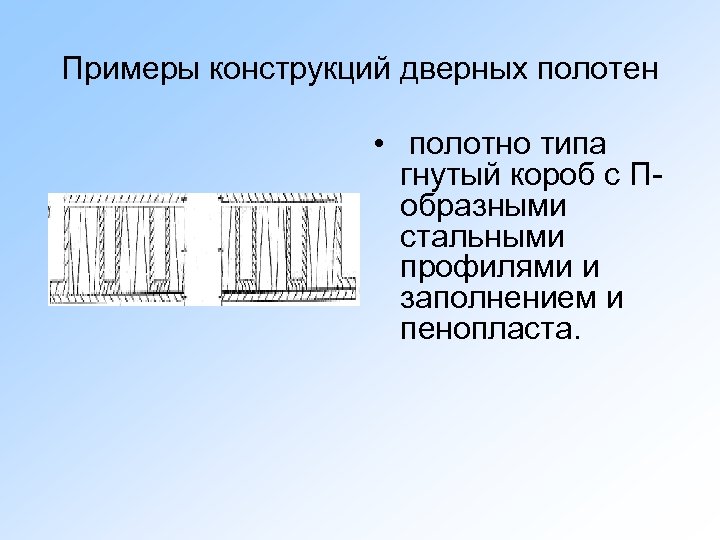 Примеры конструкций дверных полотен

• полотно типа гнутый короб с П-образными стальными профилями и заполнением и пенопласта.